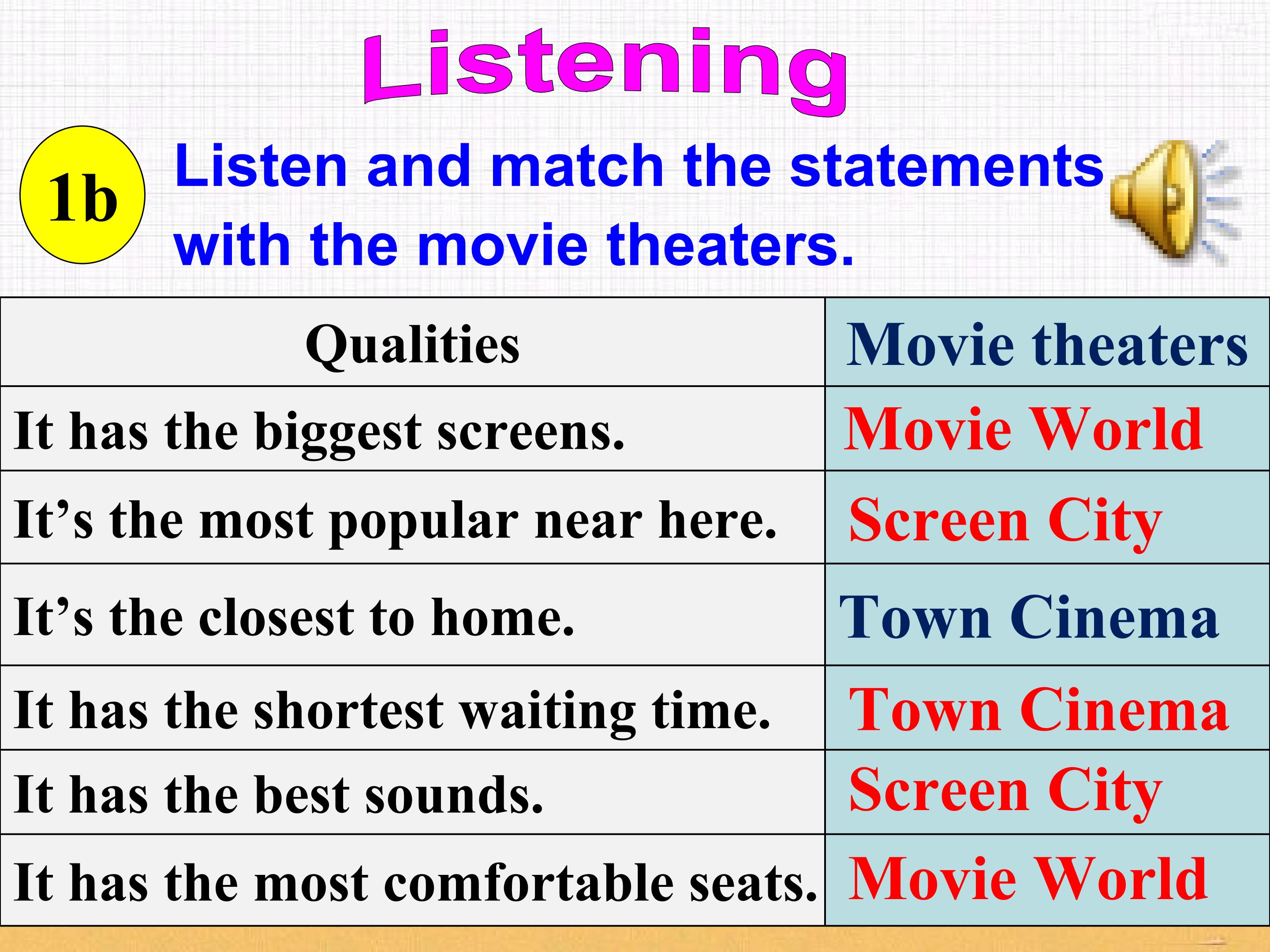 Listening

1b Listen and match the statements with the movie theaters.

| Qualities | Movie theaters |
|---|---|
| It has the biggest screens. | Movie World |
| It’s the most popular near here. | Screen City |
| It’s the closest to home. | Town Cinema |
| It has the shortest waiting time. | Town Cinema |
| It has the best sounds. | Screen City |
| It has the most comfortable seats. | Movie World |